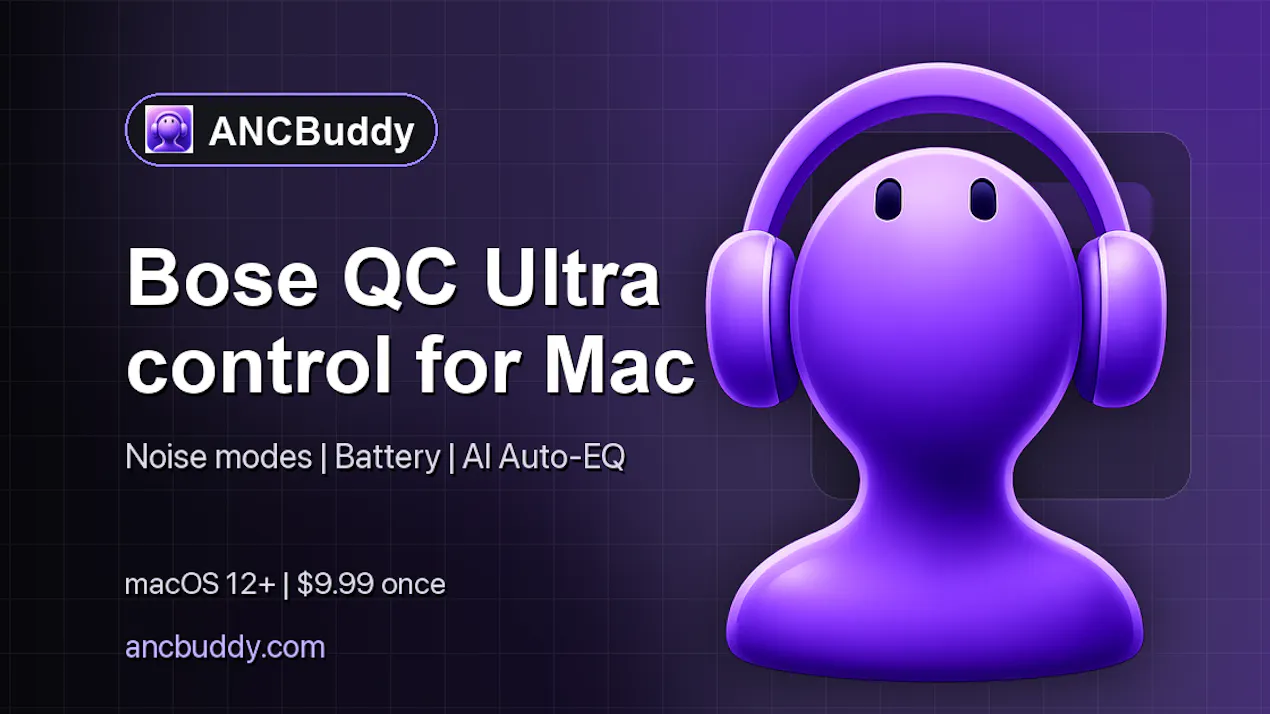 ANCBuddy

Bose QC Ultra control for Mac

Noise modes | Battery | AI Auto-EQ

macOS 12+ | $9.99 once

ancbuddy.com